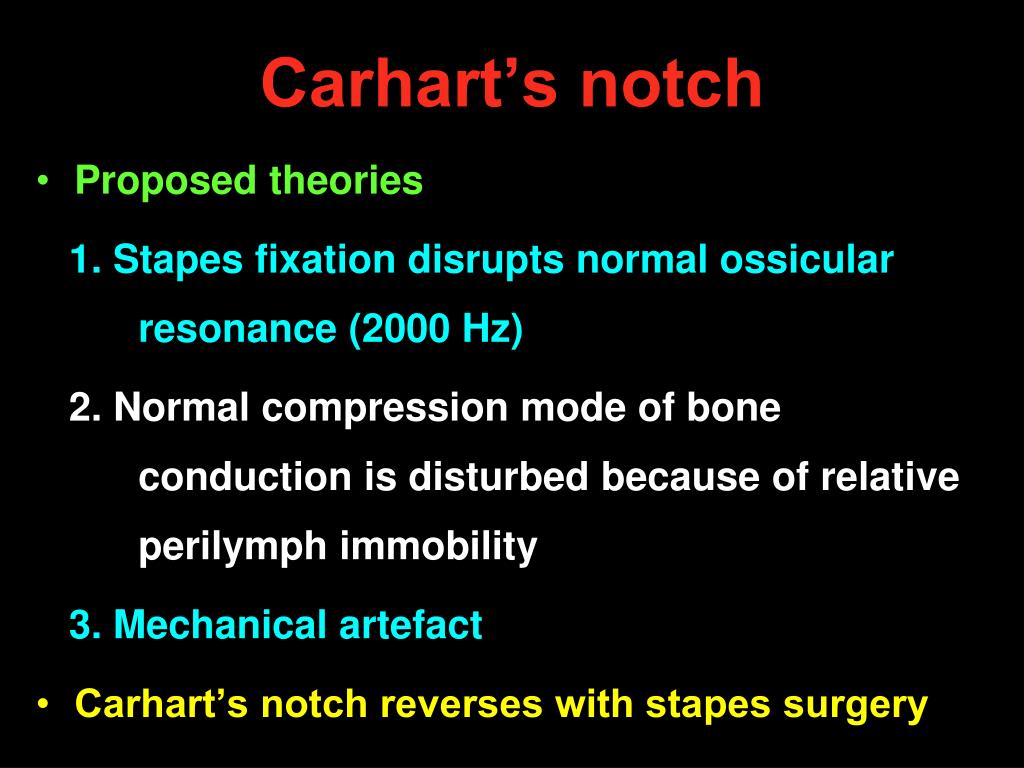 Carhart’s notch

• Proposed theories

1. Stapes fixation disrupts normal ossicular resonance (2000 Hz)

2. Normal compression mode of bone conduction is disturbed because of relative perilymph immobility

3. Mechanical artefact

• Carhart’s notch reverses with stapes surgery